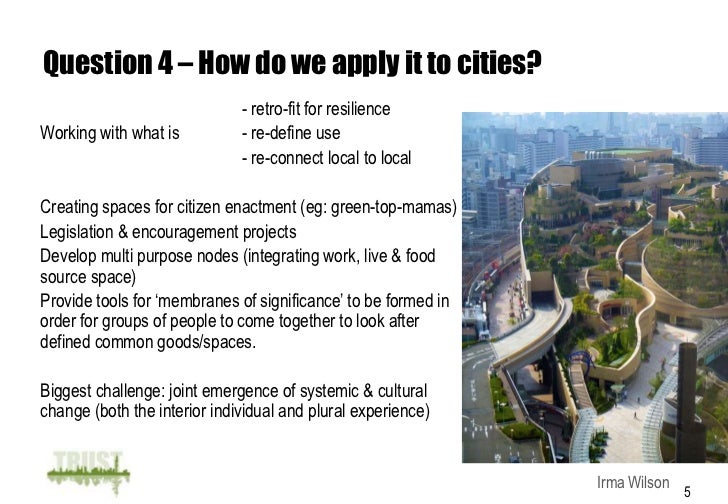 Question 4 – How do we apply it to cities?

Working with what is
- retro-fit for resilience
- re-define use
- re-connect local to local

Creating spaces for citizen enactment (eg: green-top-mamas)
Legislation & encouragement projects
Develop multi purpose nodes (integrating work, live & food source space)
Provide tools for 'membranes of significance' to be formed in order for groups of people to come together to look after defined common goods/spaces.

Biggest challenge: joint emergence of systemic & cultural change (both the interior individual and plural experience)

TRUST

Irma Wilson
5